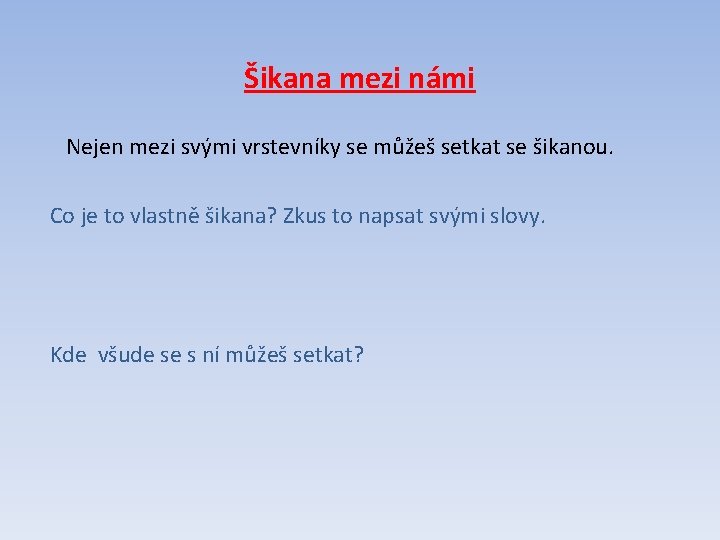 Šikana mezi námi

Nejen mezi svými vrstevníky se můžeš setkat se šikanou.

Co je to vlastně šikana? Zkus to napsat svými slovy.

Kde všude se s ní můžeš setkat?